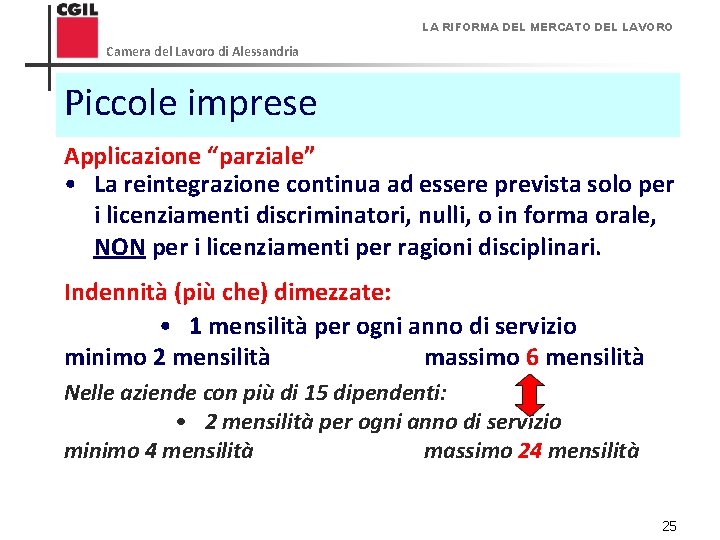 CGIL
Camera del Lavoro di Alessandria

LA RIFORMA DEL MERCATO DEL LAVORO

Piccole imprese

Applicazione “parziale”

• La reintegrazione continua ad essere prevista solo per i licenziamenti discriminatori, nulli, o in forma orale, NON per i licenziamenti per ragioni disciplinari.

Indennità (più che) dimezzate:

• 1 mensilità per ogni anno di servizio

minimo 2 mensilità massimo 6 mensilità

Nelle aziende con più di 15 dipendenti:

• 2 mensilità per ogni anno di servizio

minimo 4 mensilità massimo 24 mensilità

25